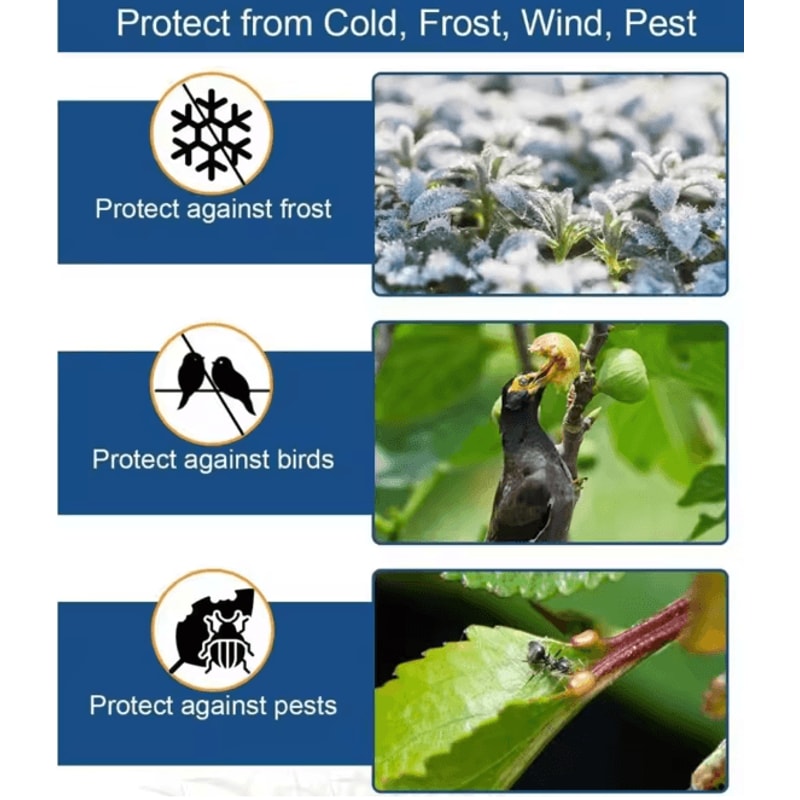 Protect from Cold, Frost, Wind, Pest

Protect against frost

Protect against birds

Protect against pests